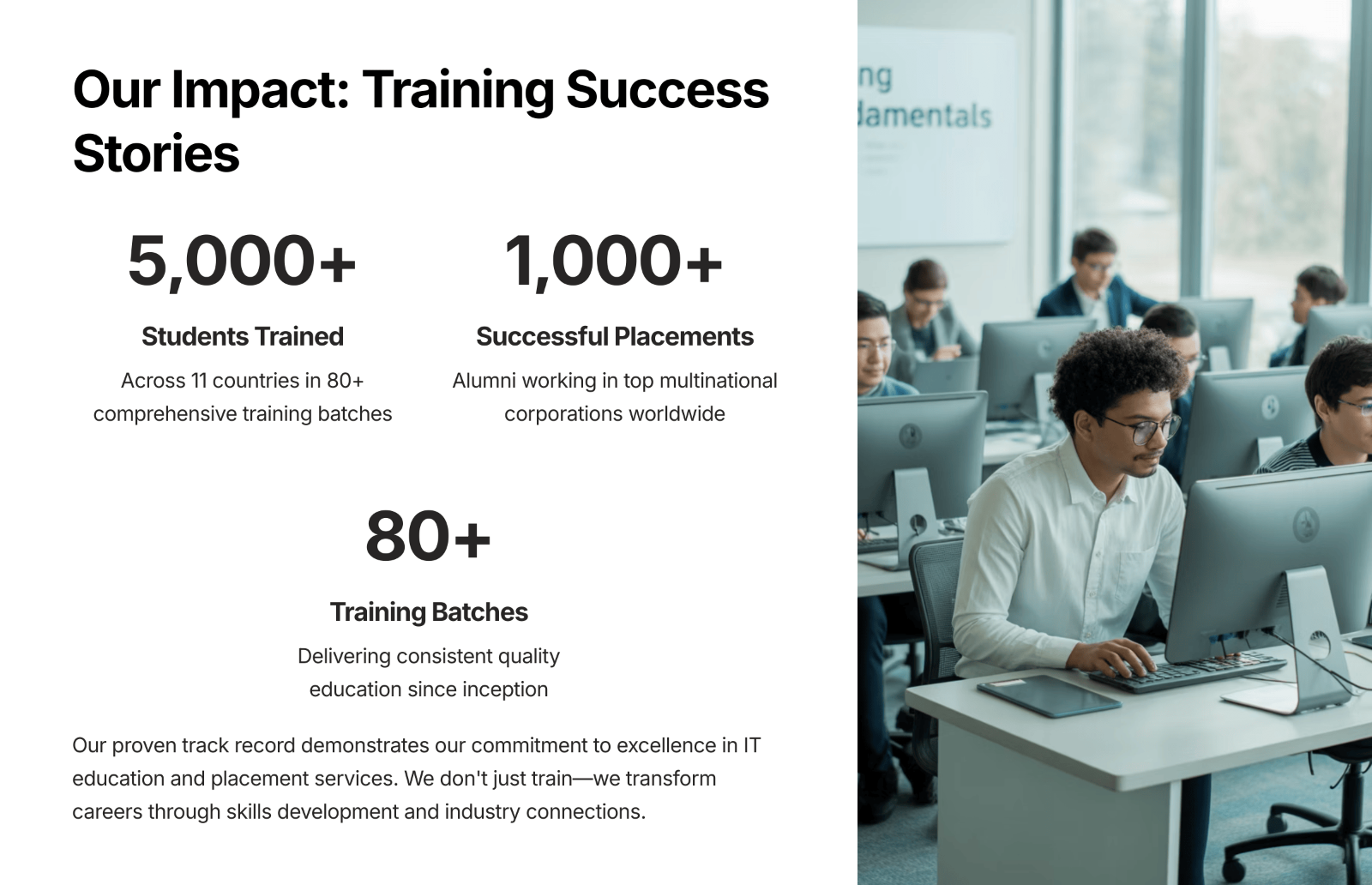 Our Impact: Training Success Stories

5,000+

Students Trained

Across 11 countries in 80+ comprehensive training batches

1,000+

Successful Placements

Alumni working in top multinational corporations worldwide

80+

Training Batches

Delivering consistent quality education since inception

Our proven track record demonstrates our commitment to excellence in IT education and placement services. We don't just train—we transform careers through skills development and industry connections.

ng
damentals